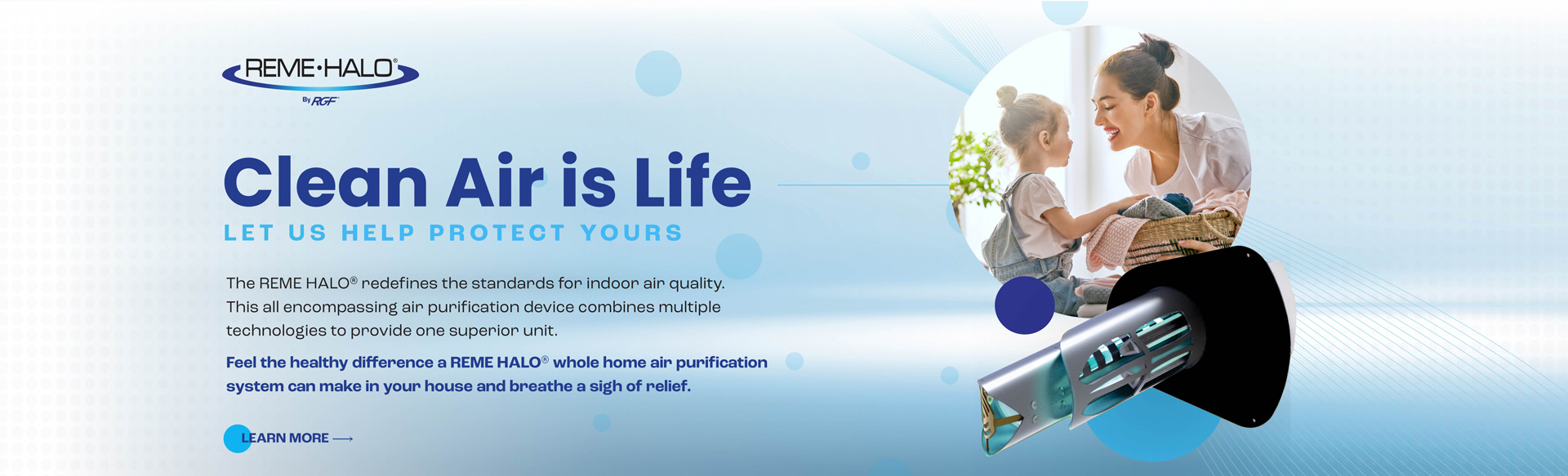 REME•HALO®
By RGF

Clean Air is Life

LET US HELP PROTECT YOURS

The REME HALO® redefines the standards for indoor air quality. This all encompassing air purification device combines multiple technologies to provide one superior unit.

Feel the healthy difference a REME HALO® whole home air purification system can make in your house and breathe a sigh of relief.

LEARN MORE ⟶